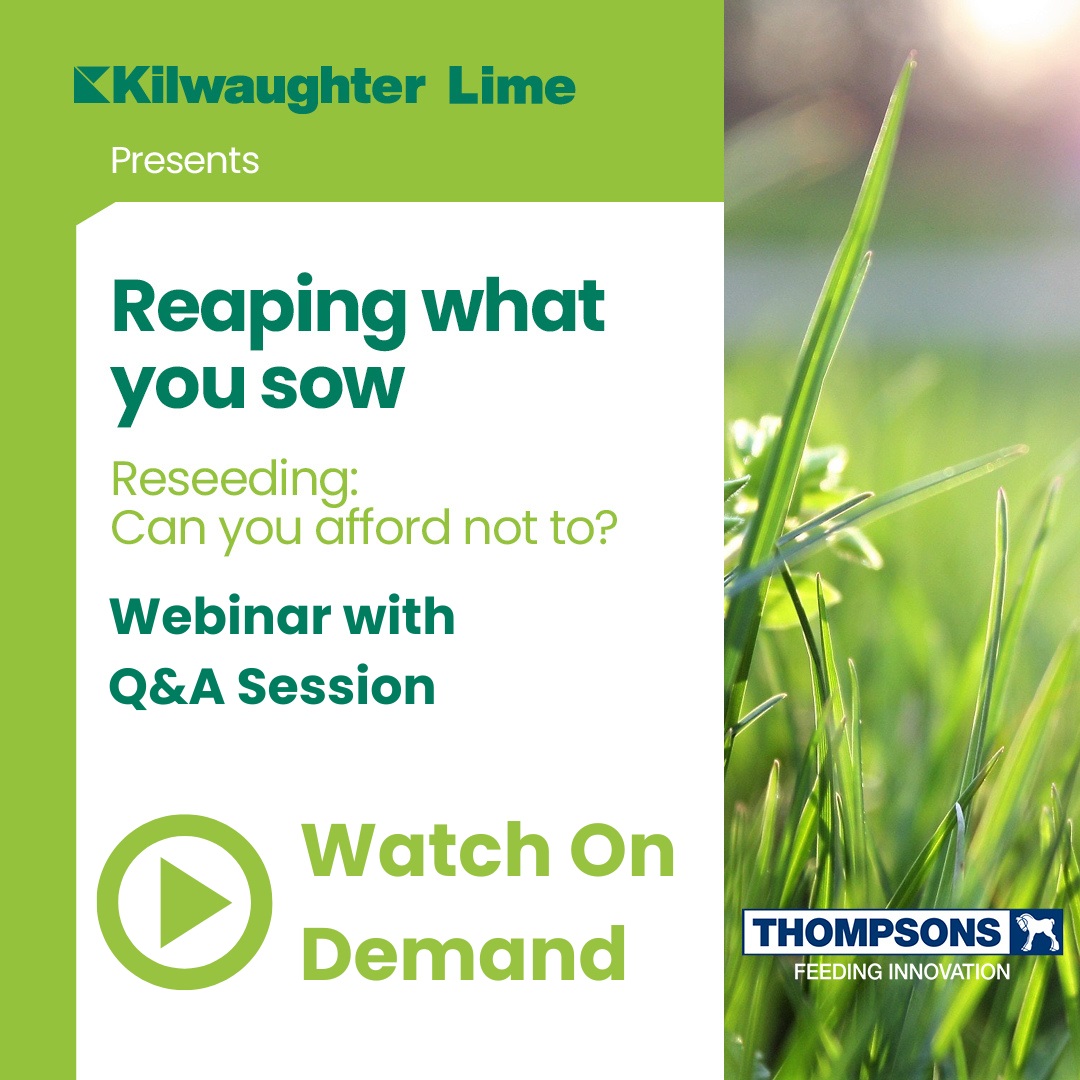 Kilwaughter Lime

Presents

Reaping what you sow

Reseeding: Can you afford not to?

Webinar with Q&A Session

Watch On Demand

THOMPSONS
FEEDING INNOVATION